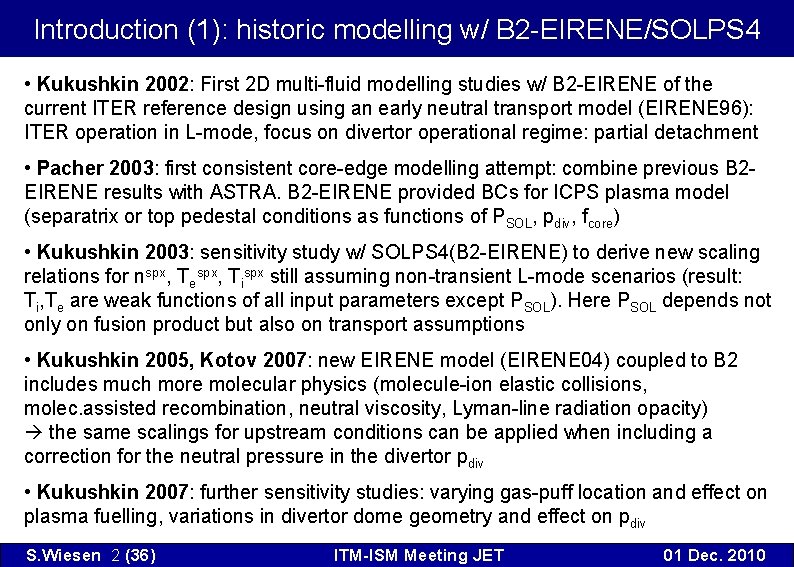 Introduction (1): historic modelling w/ B2-EIRENE/SOLPS4

• **Kukushkin 2002**: First 2D multi-fluid modelling studies w/ B2-EIRENE of the current ITER reference design using an early neutral transport model (EIRENE96): ITER operation in L-mode, focus on divertor operational regime: partial detachment

• **Pacher 2003**: first consistent core-edge modelling attempt: combine previous B2-EIRENE results with ASTRA. B2-EIRENE provided BCs for ICPS plasma model (separatrix or top pedestal conditions as functions of $P_{SOL}$, $p_{div}$, $f_{core}$)

• **Kukushkin 2003**: sensitivity study w/ SOLPS4(B2-EIRENE) to derive new scaling relations for $n^{spx}$, $T_e^{spx}$, $T_i^{spx}$ still assuming non-transient L-mode scenarios (result: $T_i$,$T_e$ are weak functions of all input parameters except $P_{SOL}$). Here $P_{SOL}$ depends not only on fusion product but also on transport assumptions

• **Kukushkin 2005, Kotov 2007**: new EIRENE model (EIRENE04) coupled to B2 includes much more molecular physics (molecule-ion elastic collisions, molec.assisted recombination, neutral viscosity, Lyman-line radiation opacity) → the same scalings for upstream conditions can be applied when including a correction for the neutral pressure in the divertor $p_{div}$

• **Kukushkin 2007**: further sensitivity studies: varying gas-puff location and effect on plasma fuelling, variations in divertor dome geometry and effect on $p_{div}$

S.Wiesen 2 (36) ITM-ISM Meeting JET 01 Dec. 2010